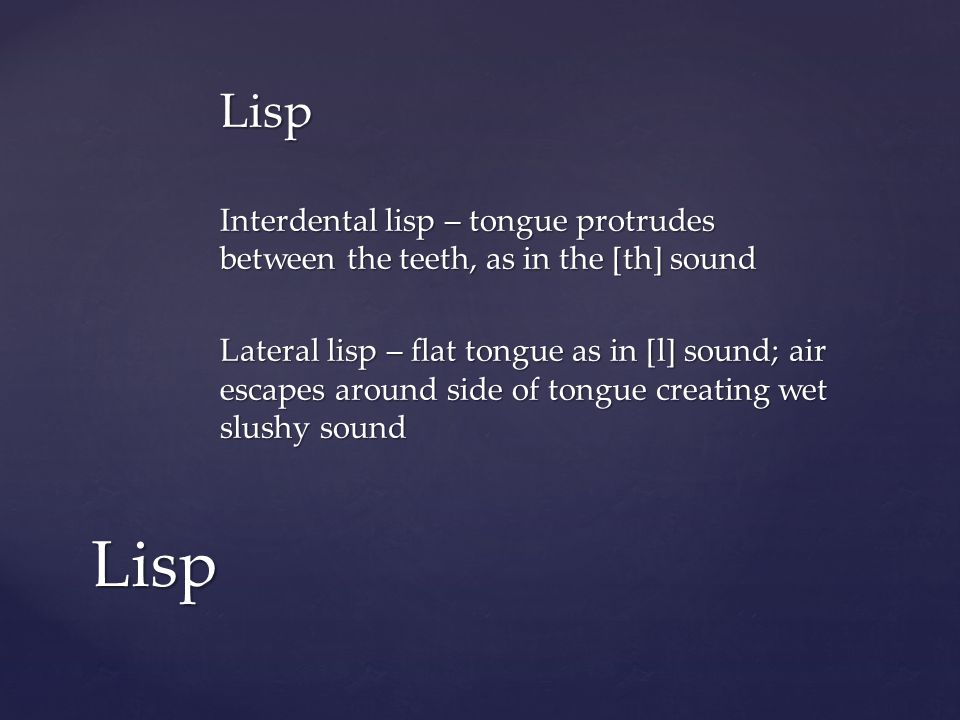 Lisp

Interdental lisp – tongue protrudes between the teeth, as in the [th] sound

Lateral lisp – flat tongue as in [l] sound; air escapes around side of tongue creating wet slushy sound

Lisp